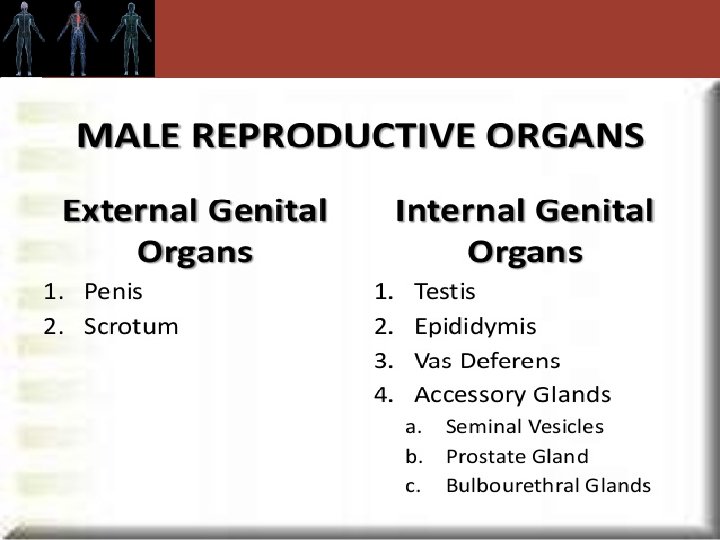 MALE REPRODUCTIVE ORGANS

External Genital Organs

1. Penis
2. Scrotum

Internal Genital Organs

1. Testis
2. Epididymis
3. Vas Deferens
4. Accessory Glands
a. Seminal Vesicles
b. Prostate Gland
c. Bulbourethral Glands